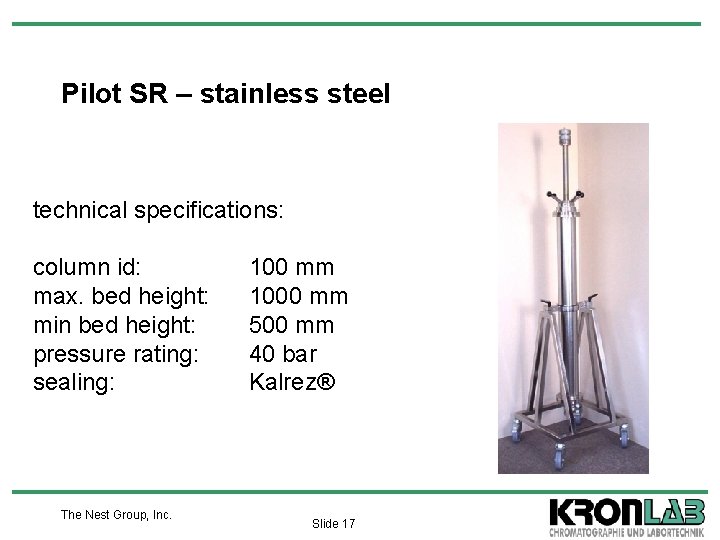 Pilot SR – stainless steel

technical specifications:

column id: 100 mm
max. bed height: 1000 mm
min bed height: 500 mm
pressure rating: 40 bar
sealing: Kalrez®

The Nest Group, Inc.

Slide 17

KRONLAB
CHROMATOGRAPHIE UND LABORTECHNIK